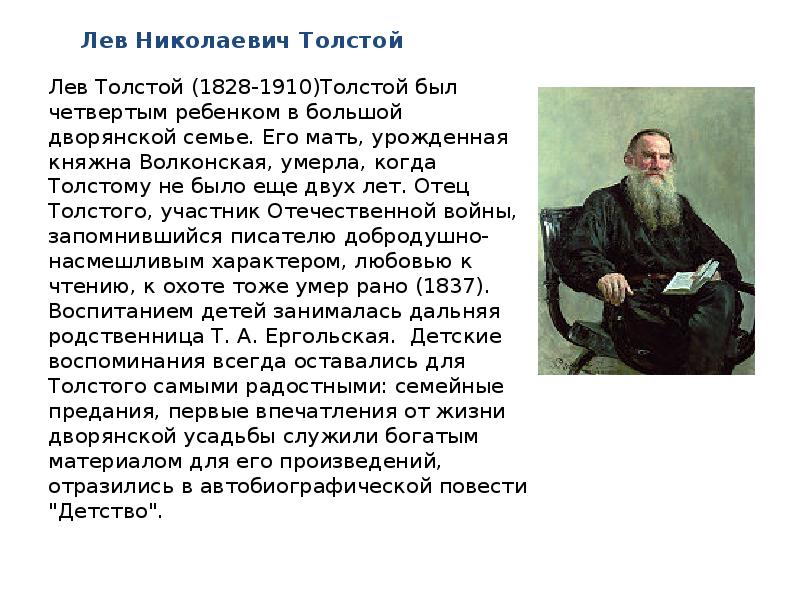 Лев Николаевич Толстой

Лев Толстой (1828-1910)Толстой был четвертым ребенком в большой дворянской семье. Его мать, урожденная княжна Волконская, умерла, когда Толстому не было еще двух лет. Отец Толстого, участник Отечественной войны, запомнившийся писателю добродушно-насмешливым характером, любовью к чтению, к охоте тоже умер рано (1837). Воспитанием детей занималась дальняя родственница Т. А. Ергольская. Детские воспоминания всегда оставались для Толстого самыми радостными: семейные предания, первые впечатления от жизни дворянской усадьбы служили богатым материалом для его произведений, отразились в автобиографической повести "Детство".